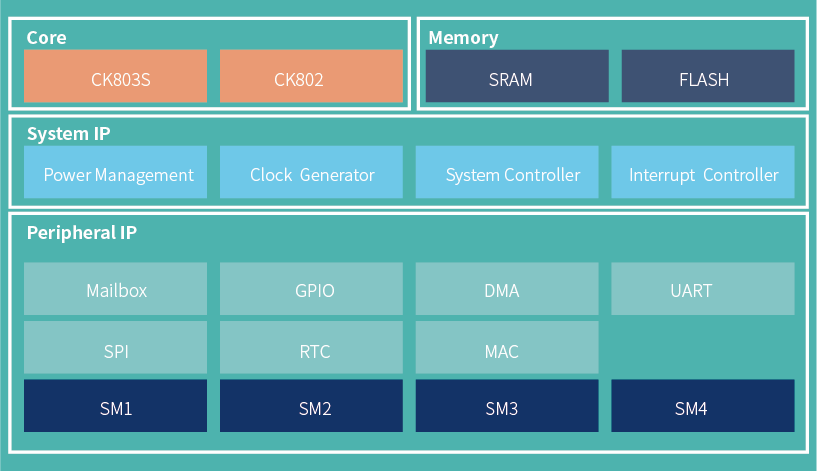 Core

CK803S

CK802

Memory

SRAM

FLASH

System IP

Power Management

Clock Generator

System Controller

Interrupt Controller

Peripheral IP

Mailbox

GPIO

DMA

UART

SPI

RTC

MAC

SM1

SM2

SM3

SM4